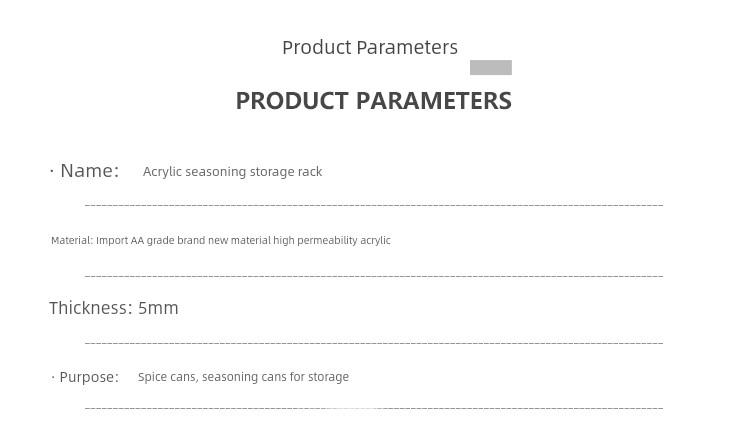 Product Parameters

PRODUCT PARAMETERS

· Name: Acrylic seasoning storage rack

Material: Import AA grade brand new material high permeability acrylic

Thickness: 5mm

· Purpose: Spice cans, seasoning cans for storage